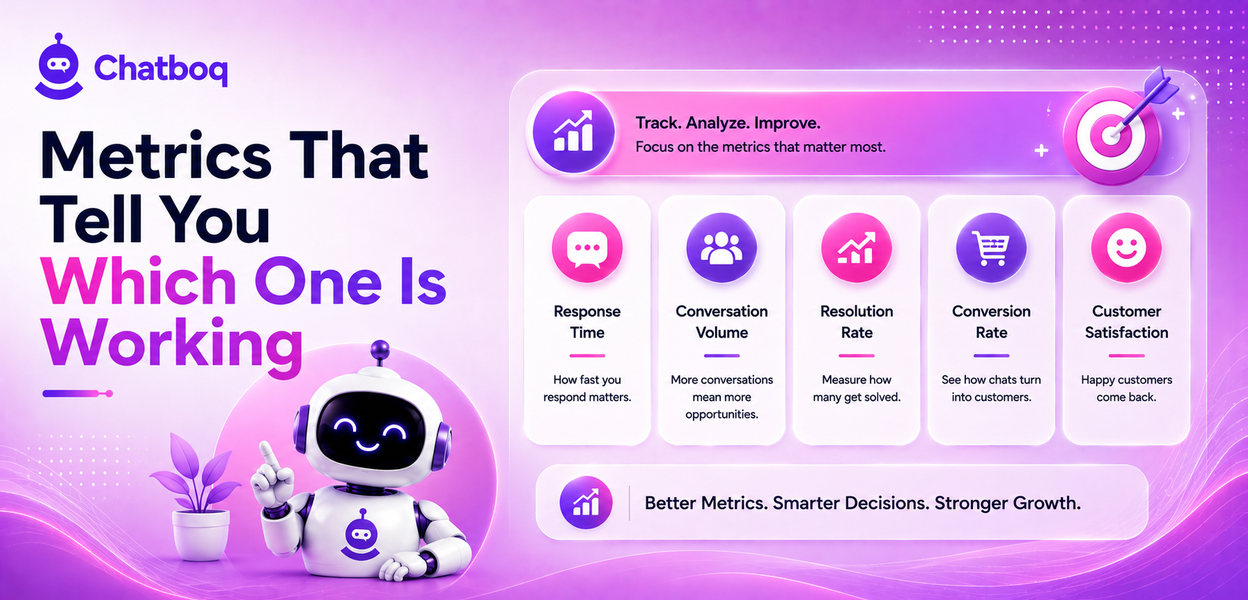 Chatboq

Metrics That Tell You Which One Is Working

Track. Analyze. Improve.
Focus on the metrics that matter most.

Response Time
How fast you respond matters.

Conversation Volume
More conversations mean more opportunities.

Resolution Rate
Measure how many get solved.

Conversion Rate
See how chats turn into customers.

Customer Satisfaction
Happy customers come back.

Better Metrics. Smarter Decisions. Stronger Growth.